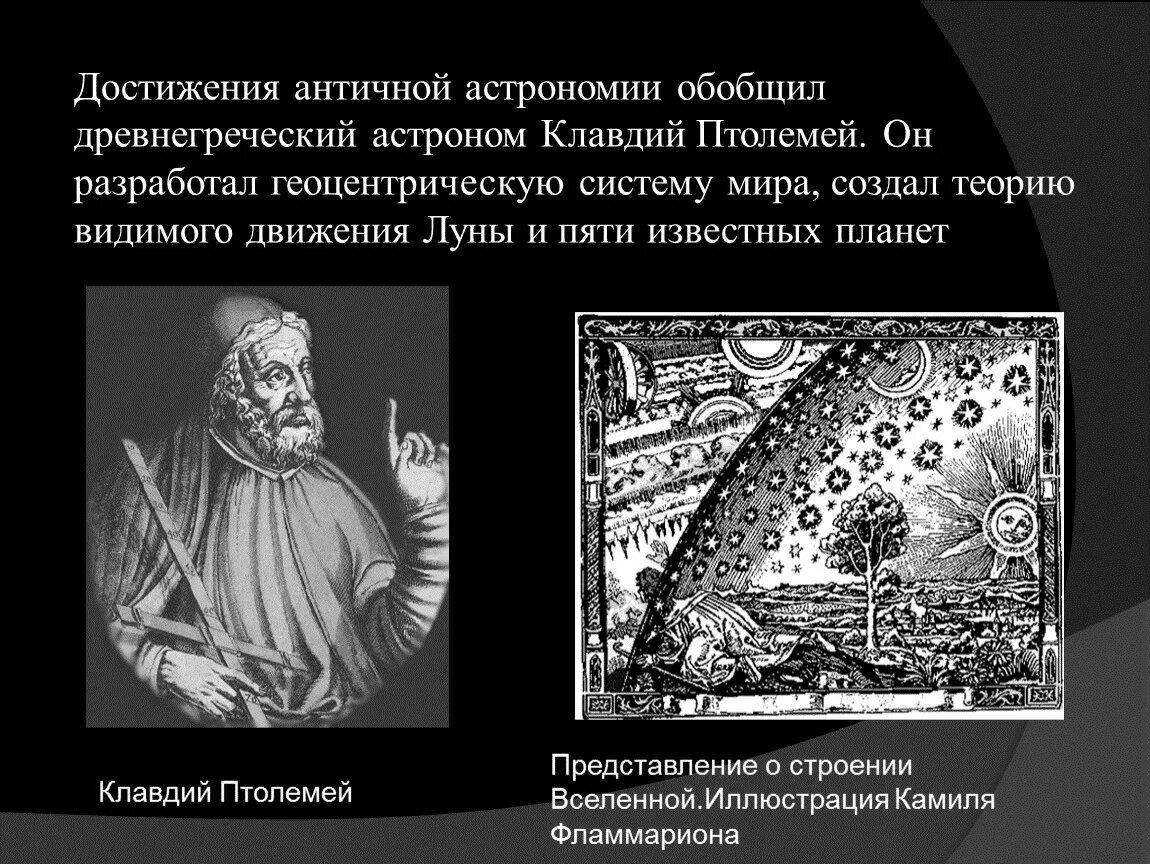 Достижения античной астрономии обобщил древнегреческий астроном Клавдий Птолемей. Он разработал геоцентрическую систему мира, создал теорию видимого движения Луны и пяти известных планет

Клавдий Птолемей

Представление о строении Вселенной.Иллюстрация Камиля Фламмариона